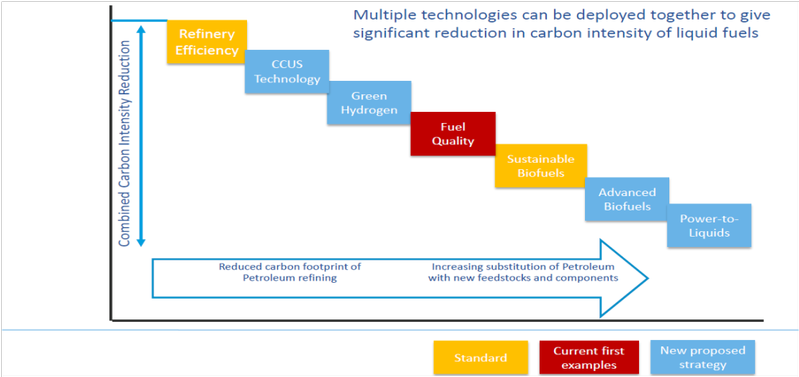 Multiple technologies can be deployed together to give significant reduction in carbon intensity of liquid fuels

Combined Carbon Intensity Reduction

Refinery Efficiency

CCUS Technology

Green Hydrogen

Fuel Quality

Sustainable Biofuels

Advanced Biofuels

Power-to-Liquids

Reduced carbon footprint of Petroleum refining

Increasing substitution of Petroleum with new feedstocks and components

Standard

Current first examples

New proposed strategy